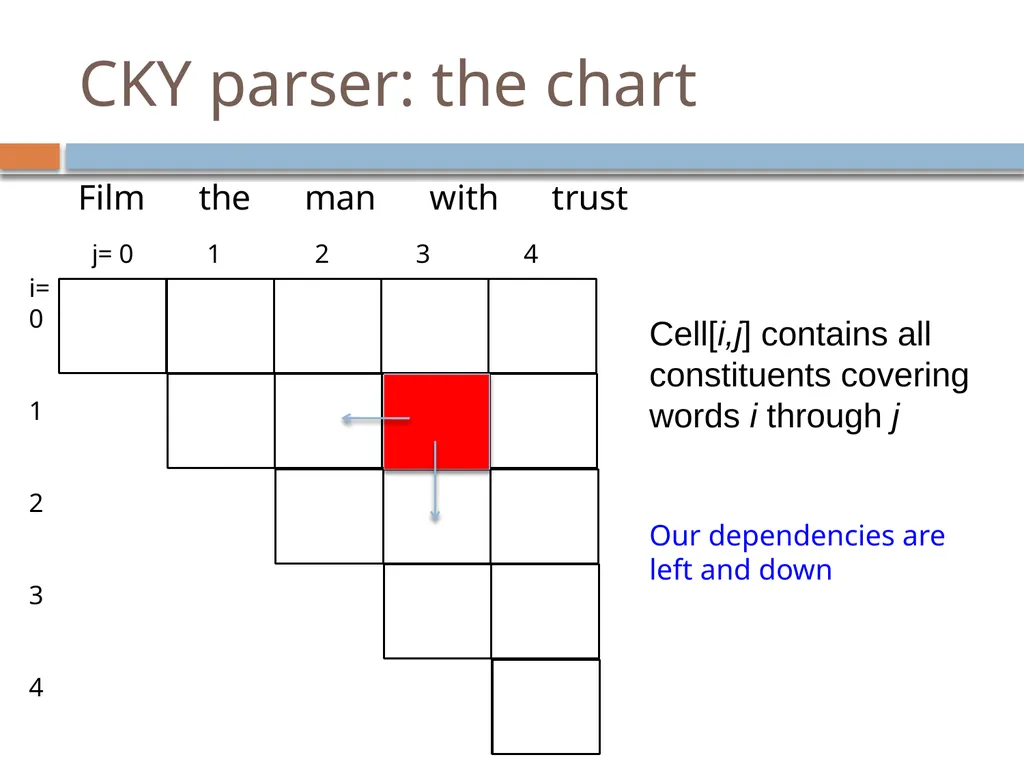 CKY parser: the chart

Film the man with trust

j= 0 1 2 3 4

i= 0

1

2

3

4

Cell[*i*,*j*] contains all constituents covering words *i* through *j*

Our dependencies are left and down